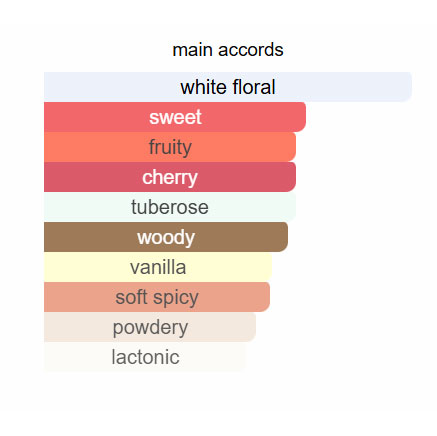 main accords

white floral

sweet

fruity

cherry

tuberose

woody

vanilla

soft spicy

powdery

lactonic